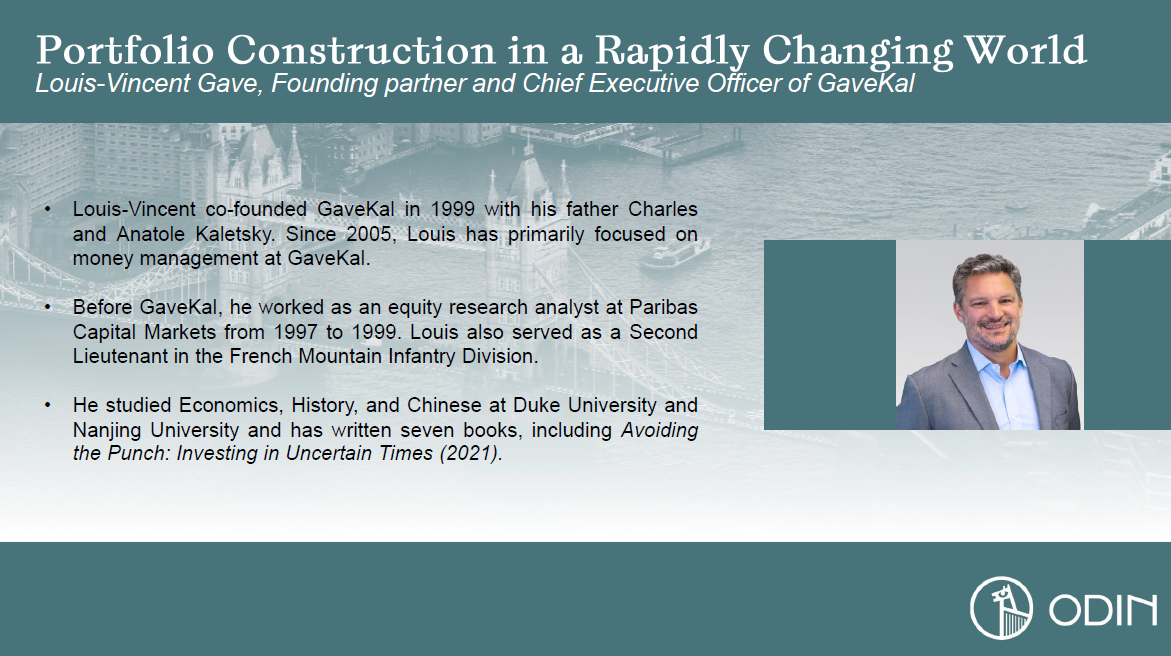 Portfolio Construction in a Rapidly Changing World
Louis-Vincent Gave, Founding partner and Chief Executive Officer of GaveKal

• Louis-Vincent co-founded GaveKal in 1999 with his father Charles and Anatole Kaletsky. Since 2005, Louis has primarily focused on money management at GaveKal.

• Before GaveKal, he worked as an equity research analyst at Paribas Capital Markets from 1997 to 1999. Louis also served as a Second Lieutenant in the French Mountain Infantry Division.

• He studied Economics, History, and Chinese at Duke University and Nanjing University and has written seven books, including Avoiding the Punch: Investing in Uncertain Times (2021).

ODIN